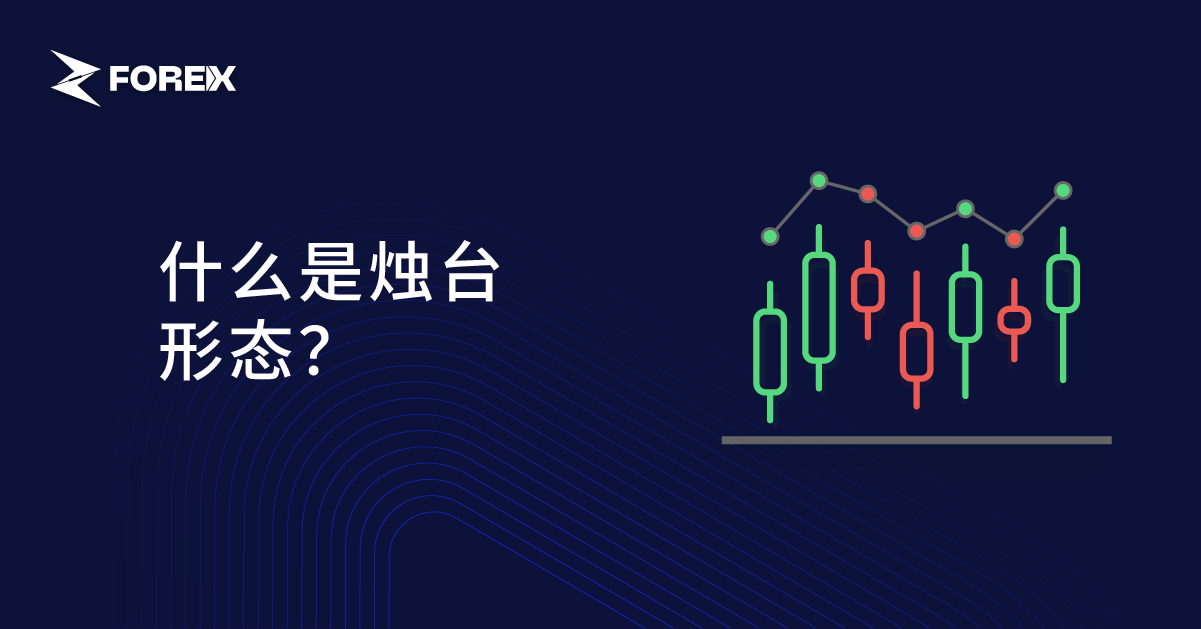 FOREX

什么是烛台形态？